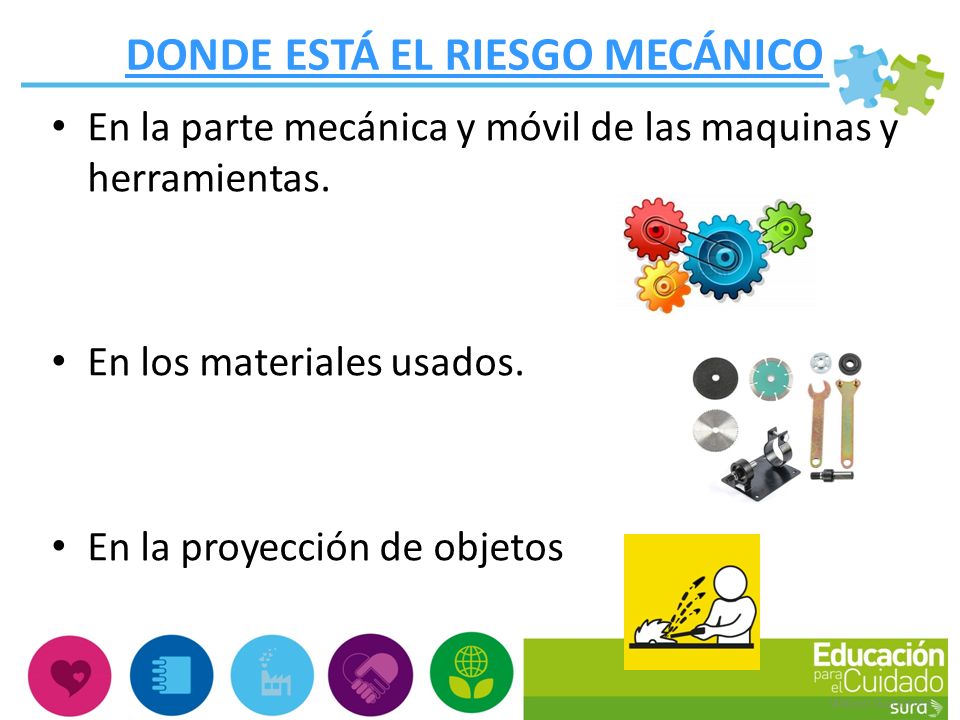 DONDE ESTÁ EL RIESGO MECÁNICO

• En la parte mecánica y móvil de las maquinas y herramientas.

• En los materiales usados.

• En la proyección de objetos

Educación para el Cuidado
sura